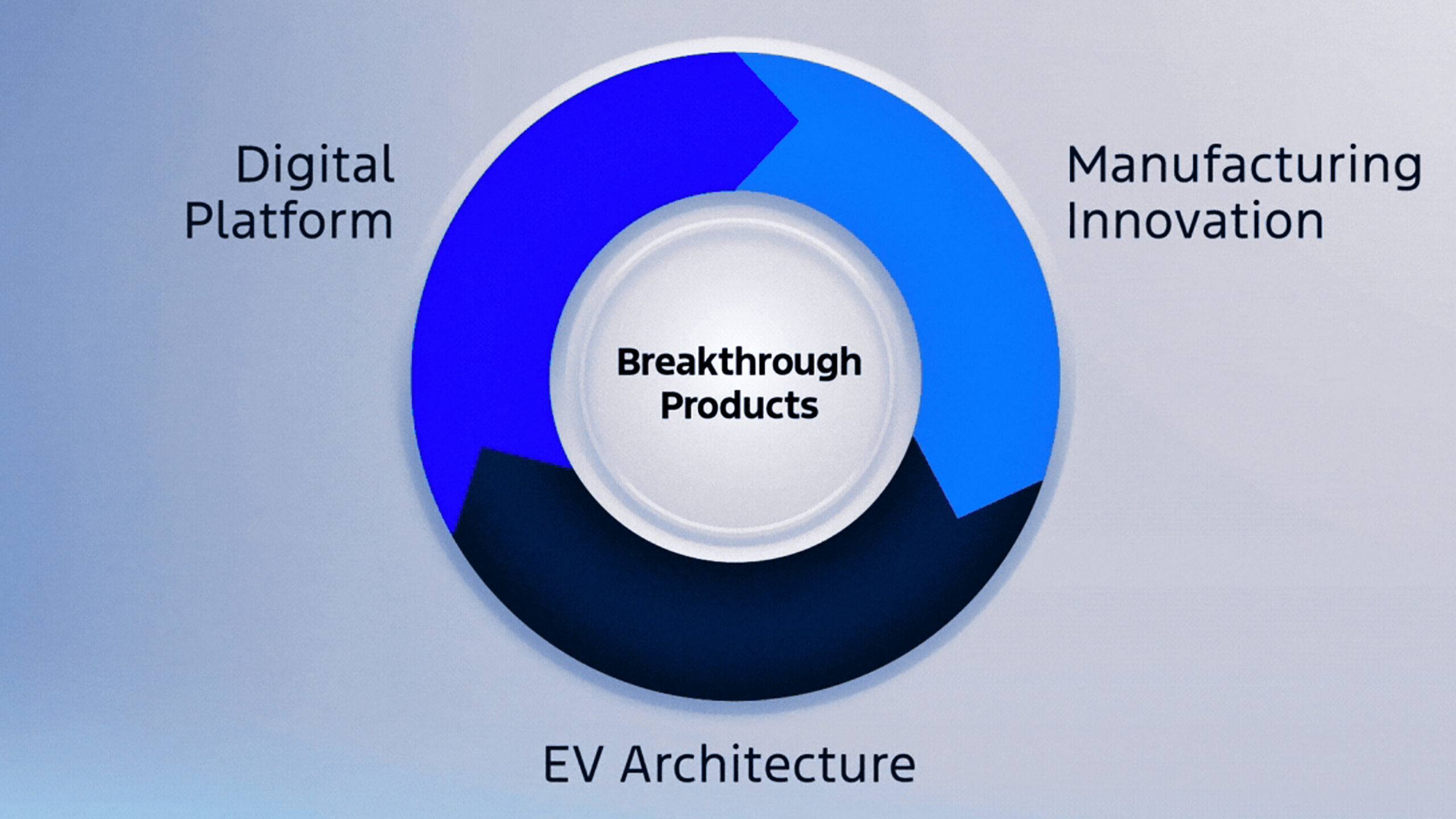 Digital Platform

Manufacturing Innovation

Breakthrough Products

EV Architecture